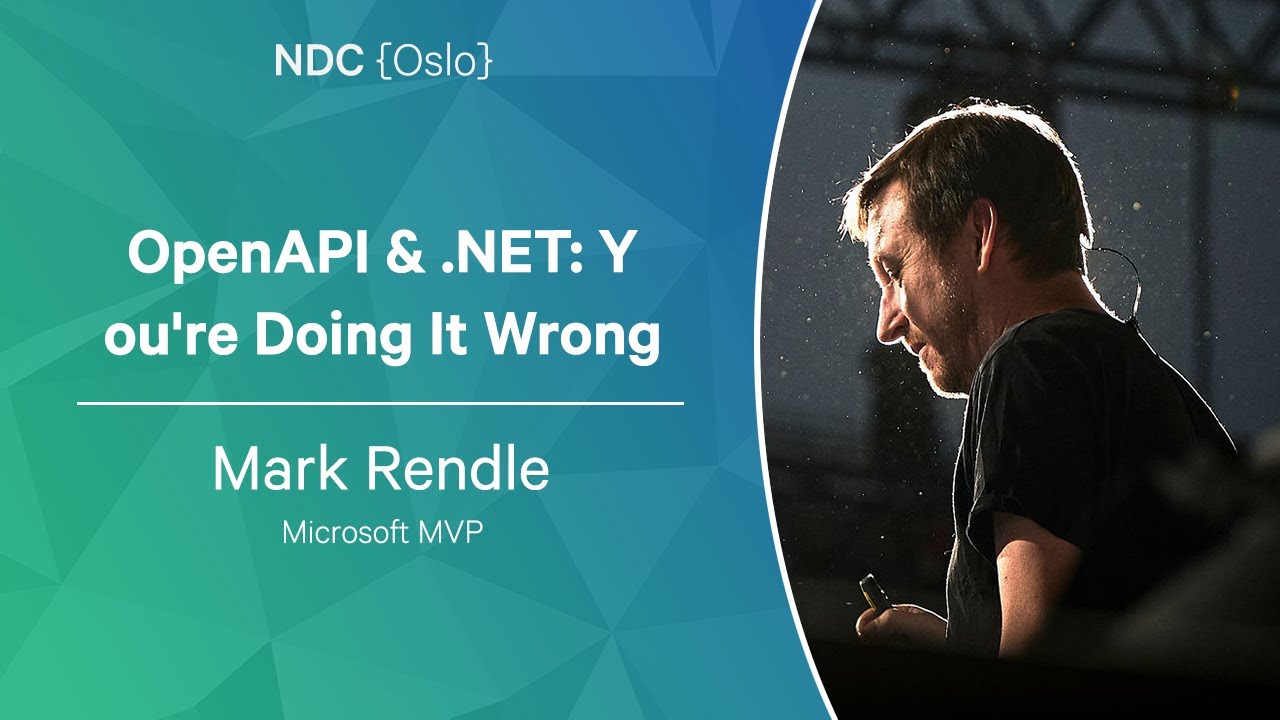 NDC {Oslo}

OpenAPI & .NET: Y ou're Doing It Wrong

Mark Rendle

Microsoft MVP